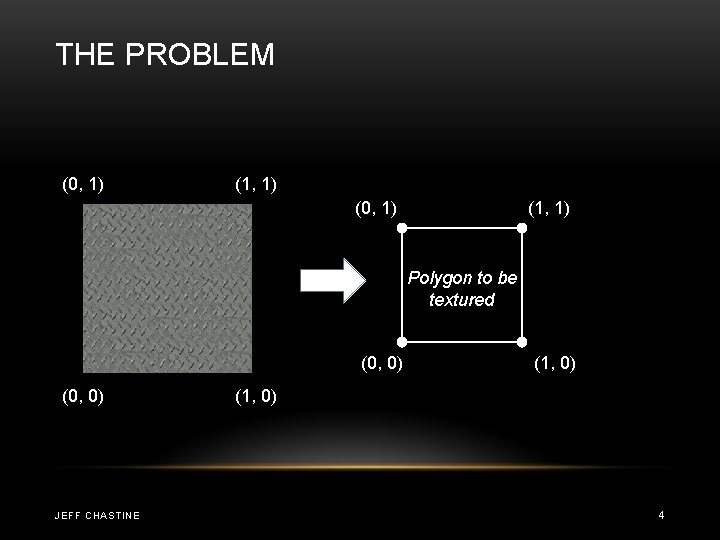 THE PROBLEM

(0, 1)
(1, 1)
(0, 0)
(1, 0)

(0, 1)
(1, 1)
Polygon to be textured
(0, 0)
(1, 0)

JEFF CHASTINE
4